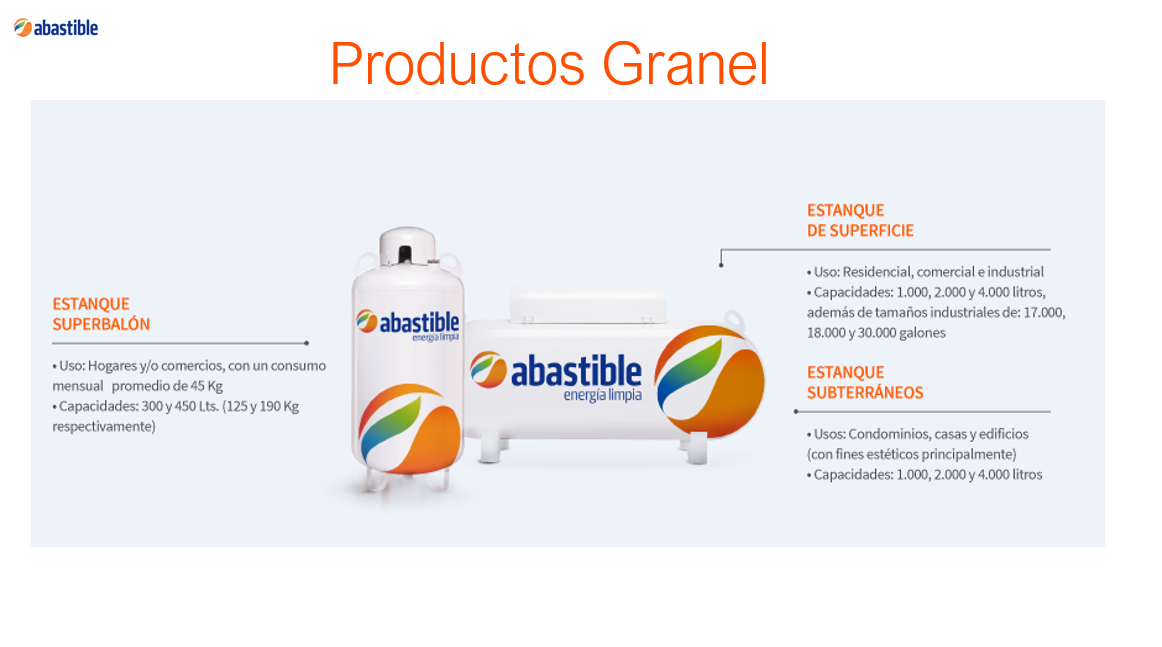 abastible

Productos Granel

ESTANQUE SUPERBALÓN

• Uso: Hogares y/o comercios, con un consumo mensual promedio de 45 Kg
• Capacidades: 300 y 450 Lts. (125 y 190 Kg respectivamente)

abastible
energía limpia

abastible
energía limpia

ESTANQUE DE SUPERFICIE

• Uso: Residencial, comercial e industrial
• Capacidades: 1.000, 2.000 y 4.000 litros, además de tamaños industriales de: 17.000, 18.000 y 30.000 galones

ESTANQUE SUBTERRÁNEOS

• Usos: Condominios, casas y edificios (con fines estéticos principalmente)
• Capacidades: 1.000, 2.000 y 4.000 litros